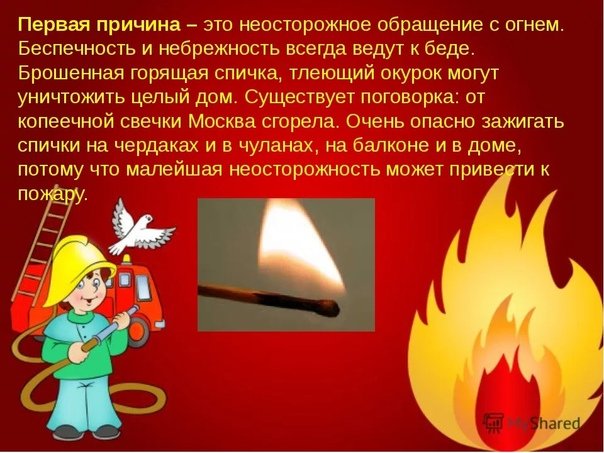 Первая причина – это неосторожное обращение с огнем. Беспечность и небрежность всегда ведут к беде. Брошенная горящая спичка, тлеющий окурок могут уничтожить целый дом. Существует поговорка: от копеечной свечки Москва сгорела. Очень опасно зажигать спички на чердаках и в чуланах, на балконе и в доме, потому что малейшая неосторожность может привести к пожару.

MyShared